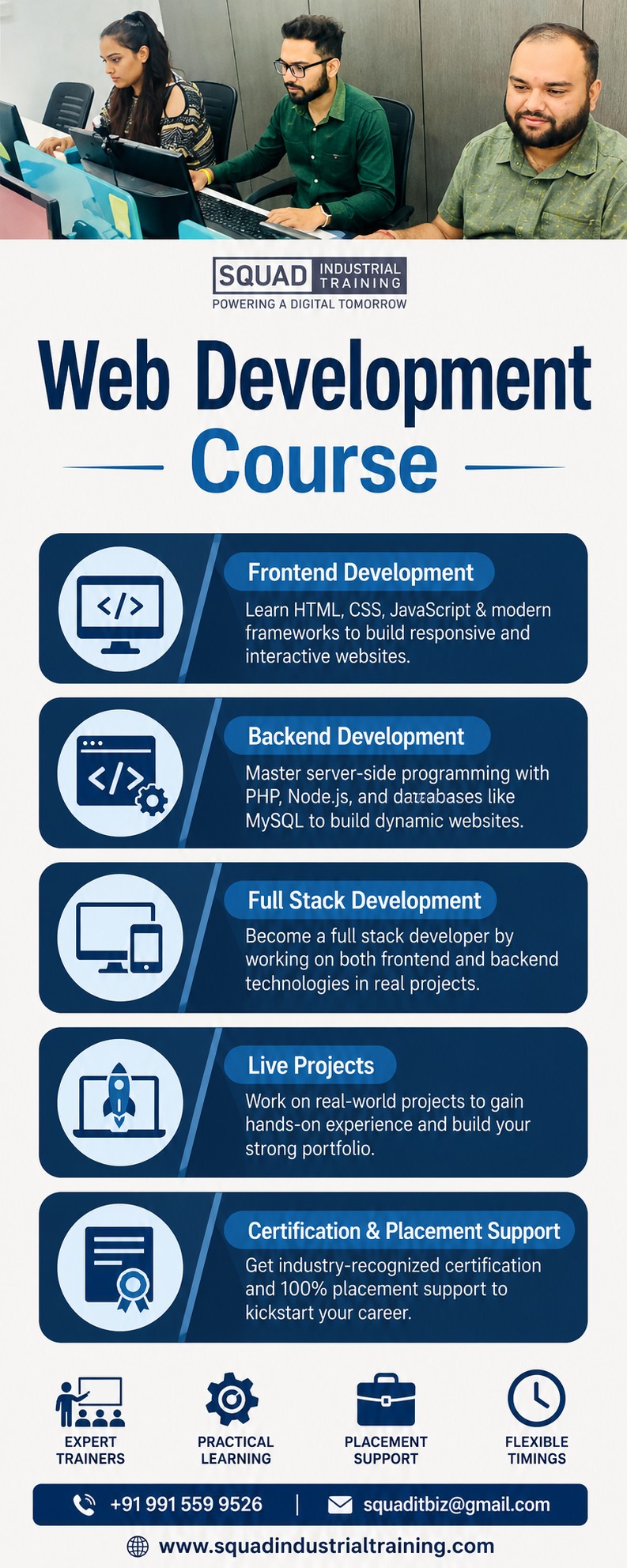 SQUAD INDUSTRIAL TRAINING
POWERING A DIGITAL TOMORROW

Web Development Course

Frontend Development
Learn HTML, CSS, JavaScript & modern frameworks to build responsive and interactive websites.

Backend Development
Master server-side programming with PHP, Node.js, and databases like MySQL to build dynamic websites.

Full Stack Development
Become a full stack developer by working on both frontend and backend technologies in real projects.

Live Projects
Work on real-world projects to gain hands-on experience and build your strong portfolio.

Certification & Placement Support
Get industry-recognized certification and 100% placement support to kickstart your career.

EXPERT TRAINERS
PRACTICAL LEARNING
PLACEMENT SUPPORT
FLEXIBLE TIMINGS

+91 991 559 9526 | squaditbiz@gmail.com

www.squadindustrialtraining.com